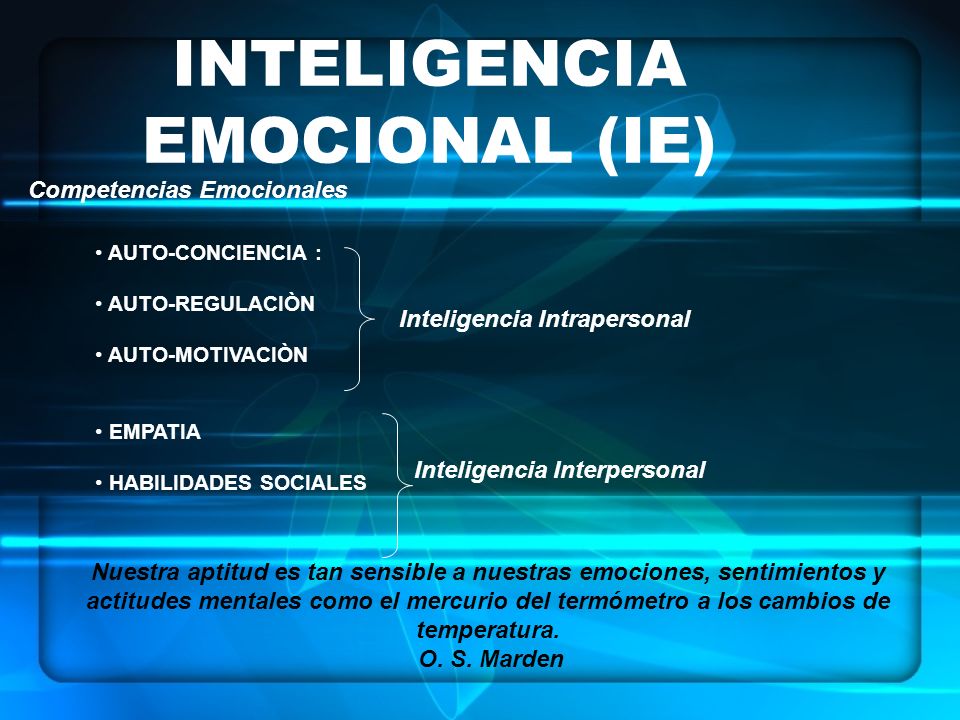 INTELIGENCIA EMOCIONAL (IE)

Competencias Emocionales

• AUTO-CONCIENCIA :

• AUTO-REGULACIÒN

• AUTO-MOTIVACIÒN

Inteligencia Intrapersonal

• EMPATIA

• HABILIDADES SOCIALES

Inteligencia Interpersonal

Nuestra aptitud es tan sensible a nuestras emociones, sentimientos y actitudes mentales como el mercurio del termómetro a los cambios de temperatura.
O. S. Marden